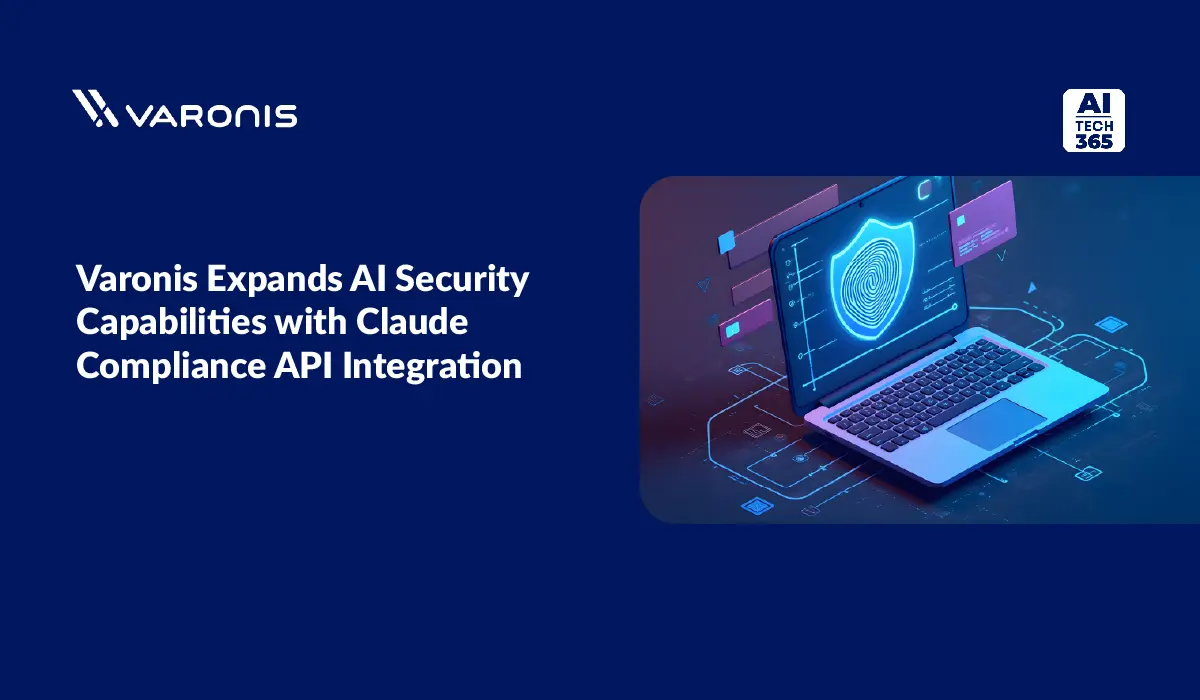 VARONIS

AI
TECH
365

Varonis Expands AI Security Capabilities with Claude Compliance API Integration